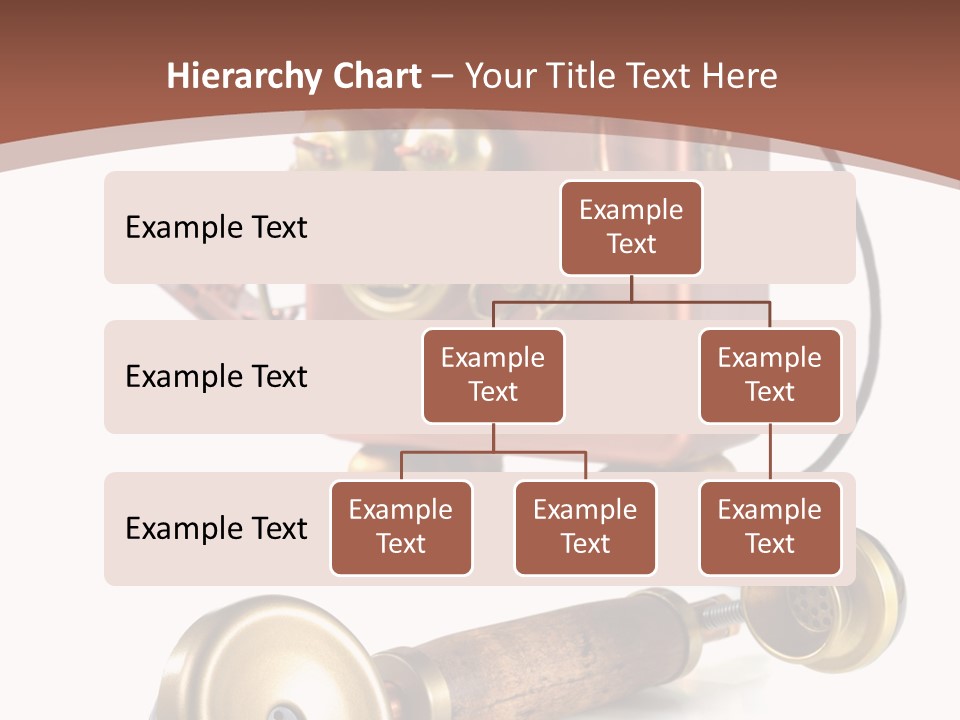 Hierarchy Chart – Your Title Text Here

Example Text

Example Text

Example Text

Example Text

Example Text

Example Text

Example Text

Example Text

Example Text